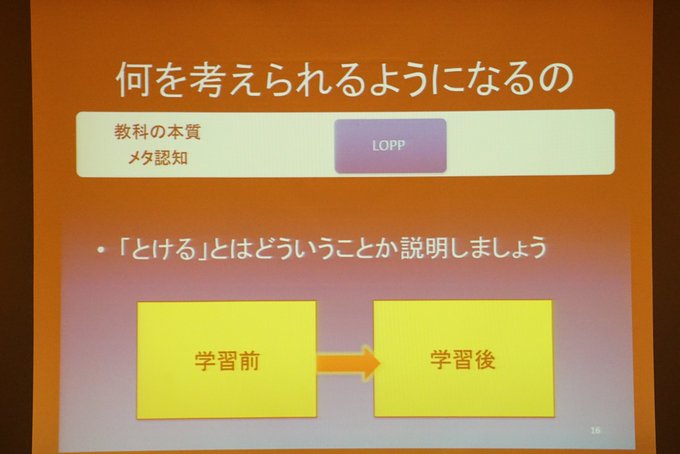 何を考えられるようになるの

教科の本質
メタ認知

LOPP

• 「とける」とはどういうことか説明しましょう

学習前

学習後

16